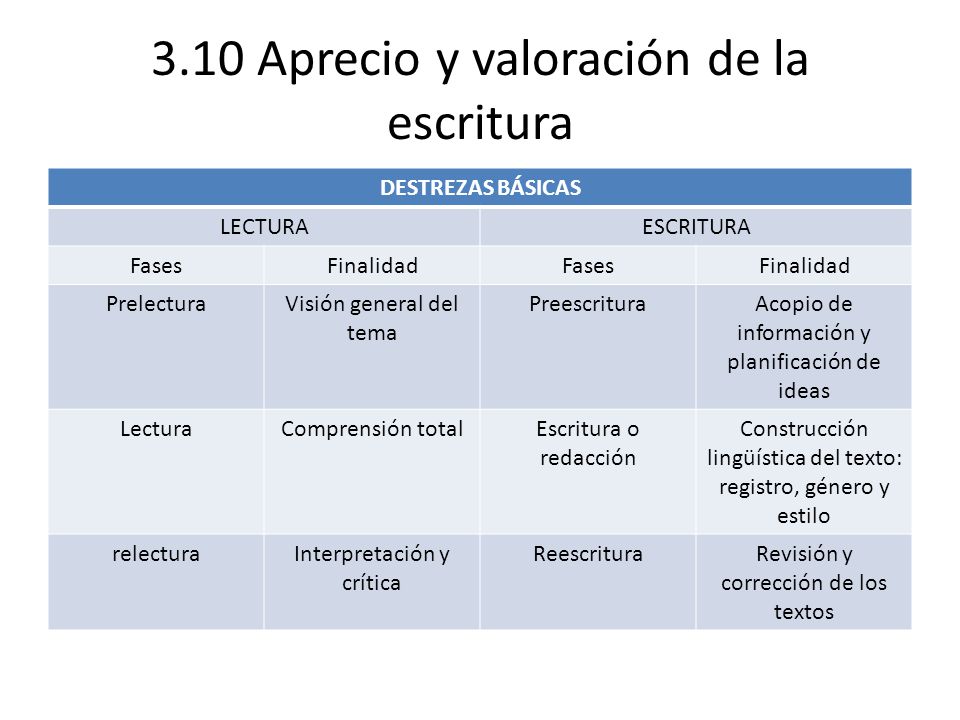 3.10 Aprecio y valoración de la escritura

| DESTREZAS BÁSICAS | | | |
|---|---|---|---|
| LECTURA | | ESCRITURA | |
| Fases | Finalidad | Fases | Finalidad |
| Prelectura | Visión general del tema | Preescritura | Acopio de información y planificación de ideas |
| Lectura | Comprensión total | Escritura o redacción | Construcción lingüística del texto: registro, género y estilo |
| relectura | Interpretación y crítica | Reescritura | Revisión y corrección de los textos |